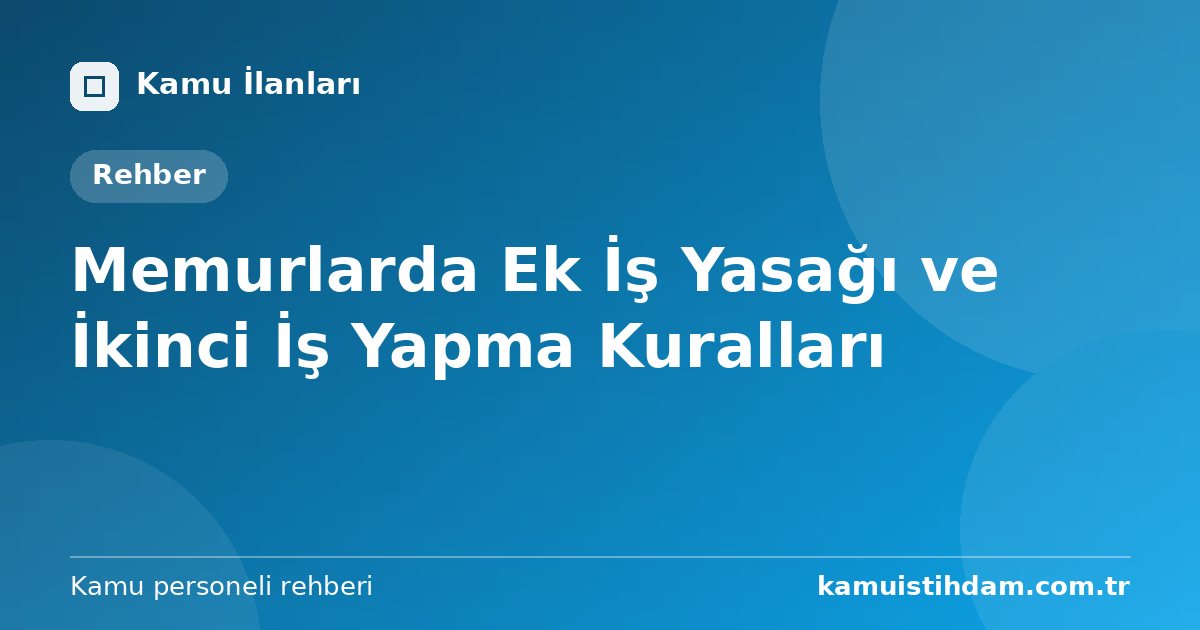 Kamu İlanları

Rehber

Memurlarda Ek İş Yasağı ve İkinci İş Yapma Kuralları

Kamu personeli rehberi

kamuistihdam.com.tr